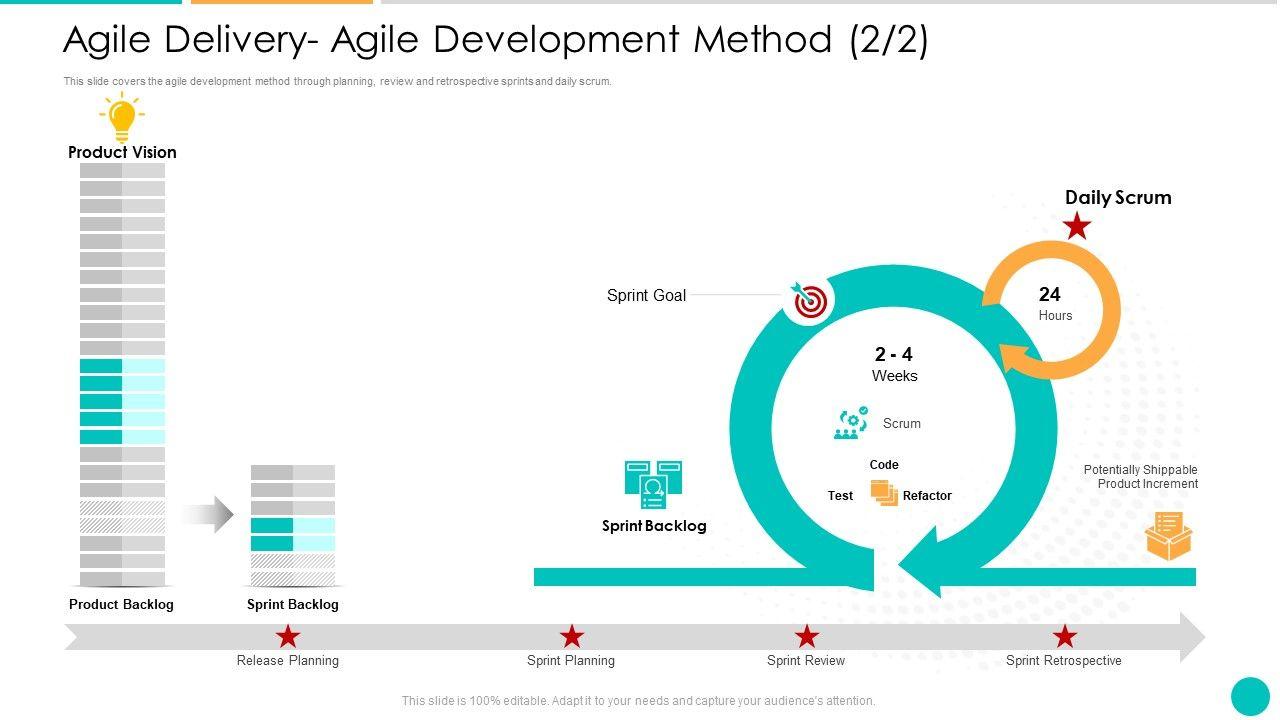 Agile Delivery- Agile Development Method (2/2)

This slide covers the agile development method through planning, review and retrospective sprints and daily scrum.

Product Vision

Daily Scrum

Sprint Goal

24
Hours

2 - 4
Weeks

Scrum

Code

Test

Refactor

Potentially Shippable
Product Increment

Sprint Backlog

Product Backlog

Sprint Backlog

Release Planning

Sprint Planning

Sprint Review

Sprint Retrospective

This slide is 100% editable. Adapt it to your needs and capture your audience's attention.